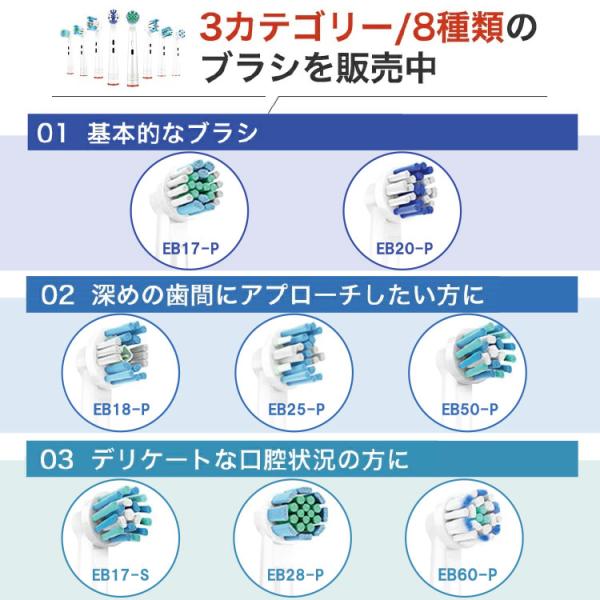 3カテゴリー/8種類のブラシを販売中

01 基本的なブラシ

EB17-P

EB20-P

02 深めの歯間にアプローチしたい方に

EB18-P

EB25-P

EB50-P

03 デリケートな口腔状況の方に

EB17-S

EB28-P

EB60-P